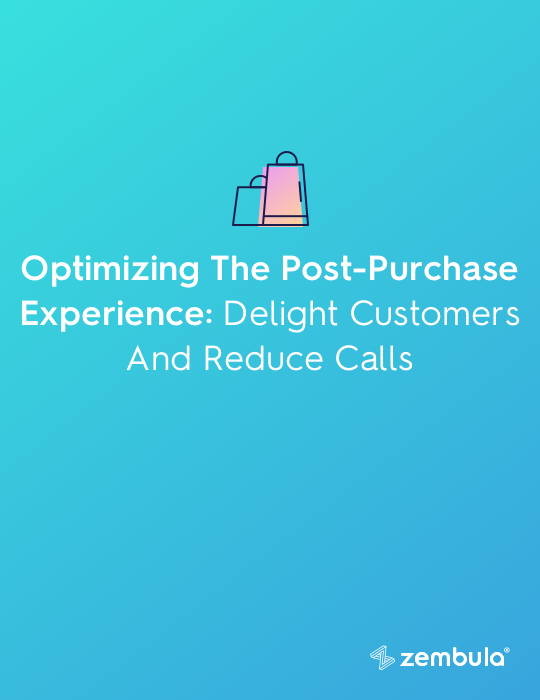 Optimizing The Post-Purchase Experience: Delight Customers And Reduce Calls

zembula®